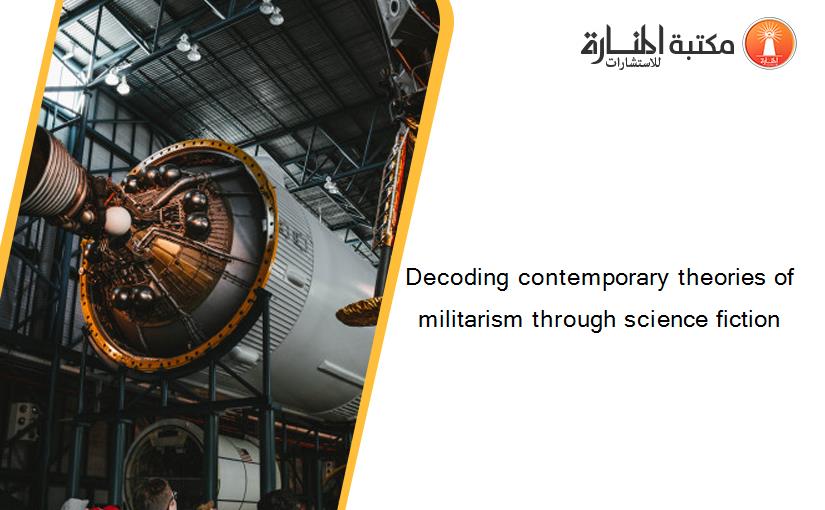 مكتبة المنارة للاستشارات

Decoding contemporary theories of militarism through science fiction